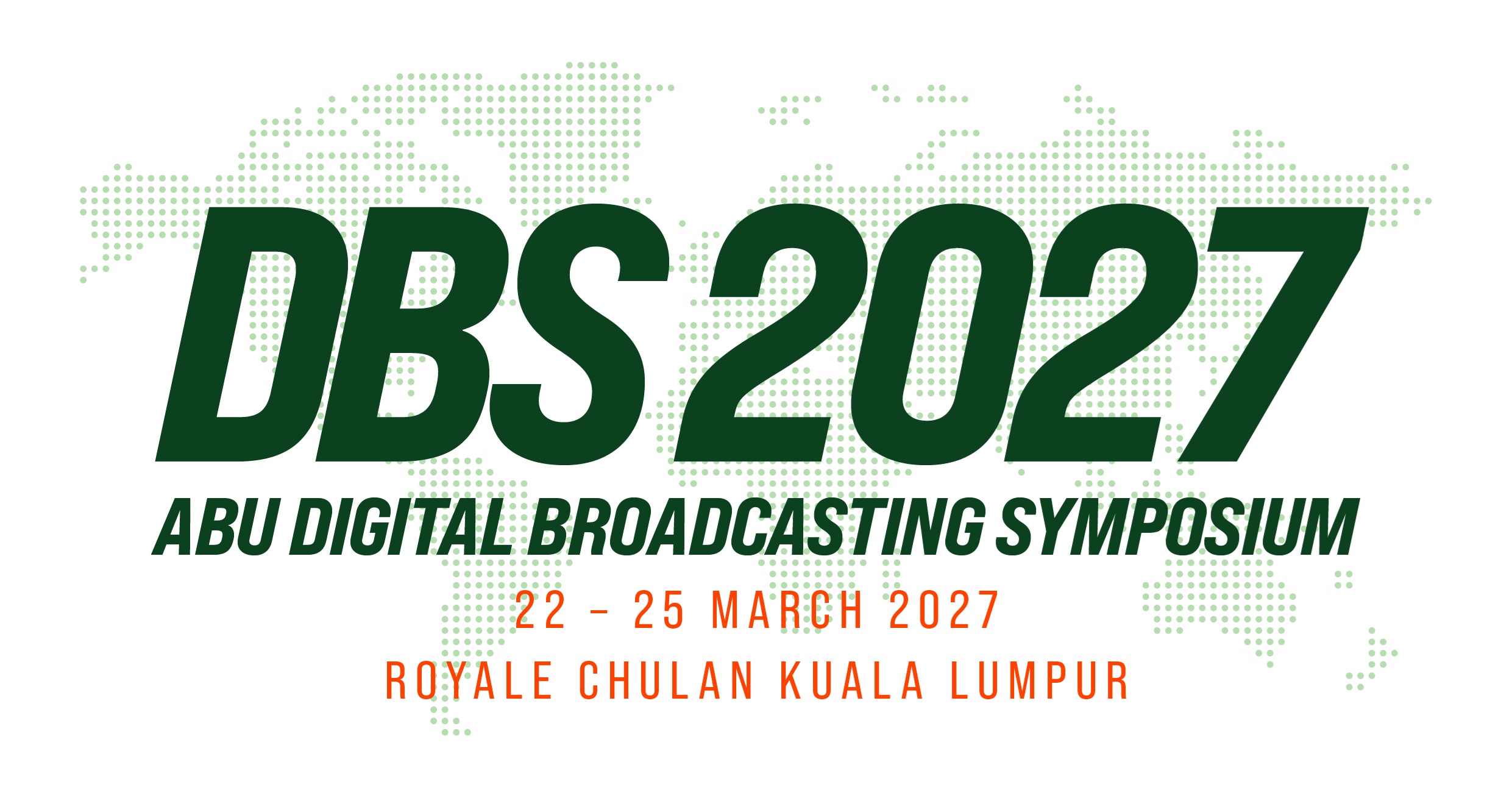 DBS 2027

ABU DIGITAL BROADCASTING SYMPOSIUM

22 – 25 MARCH 2027

ROYALE CHULAN KUALA LUMPUR